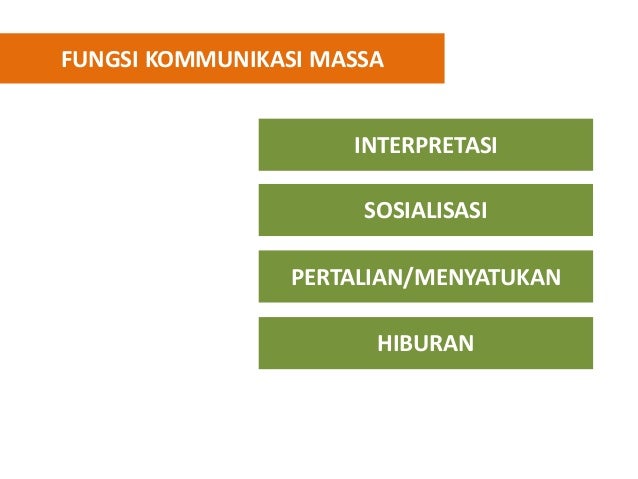 FUNGSI KOMMUNIKASI MASSA

INTERPRETASI

SOSIALISASI

PERTALIAN/MENYATUKAN

HIBURAN